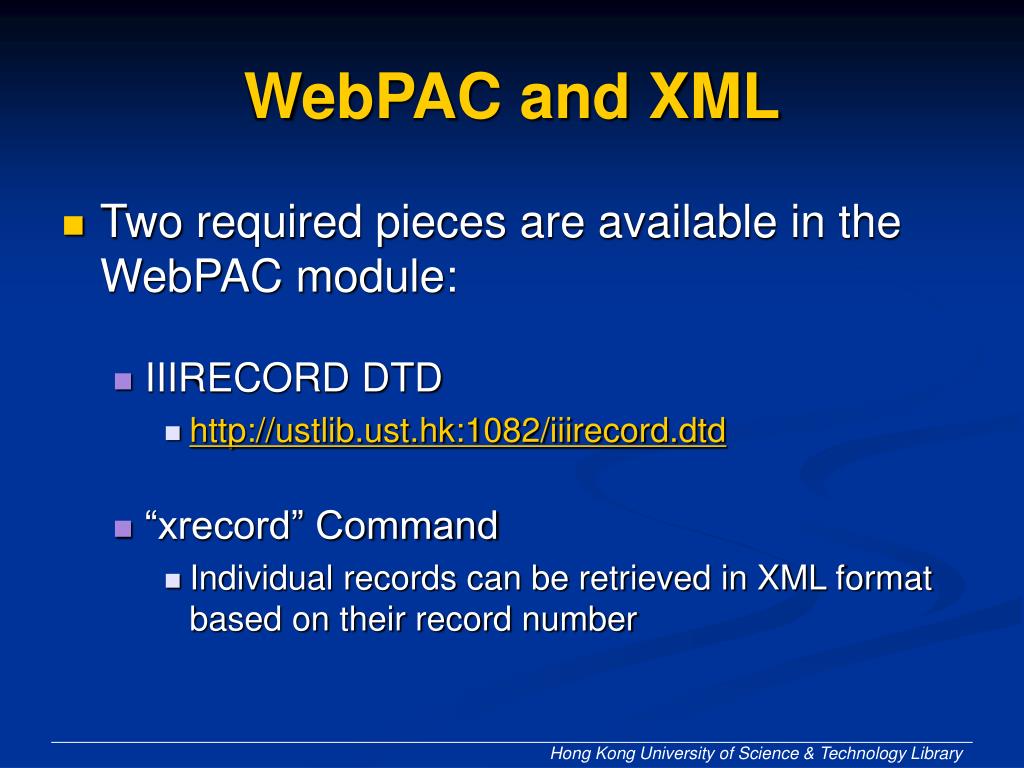 WebPAC and XML

Two required pieces are available in the WebPAC module:

IIIRECORD DTD

http://ustlib.ust.hk:1082/iiirecord.dtd

“xrecord” Command

Individual records can be retrieved in XML format based on their record number

Hong Kong University of Science & Technology Library